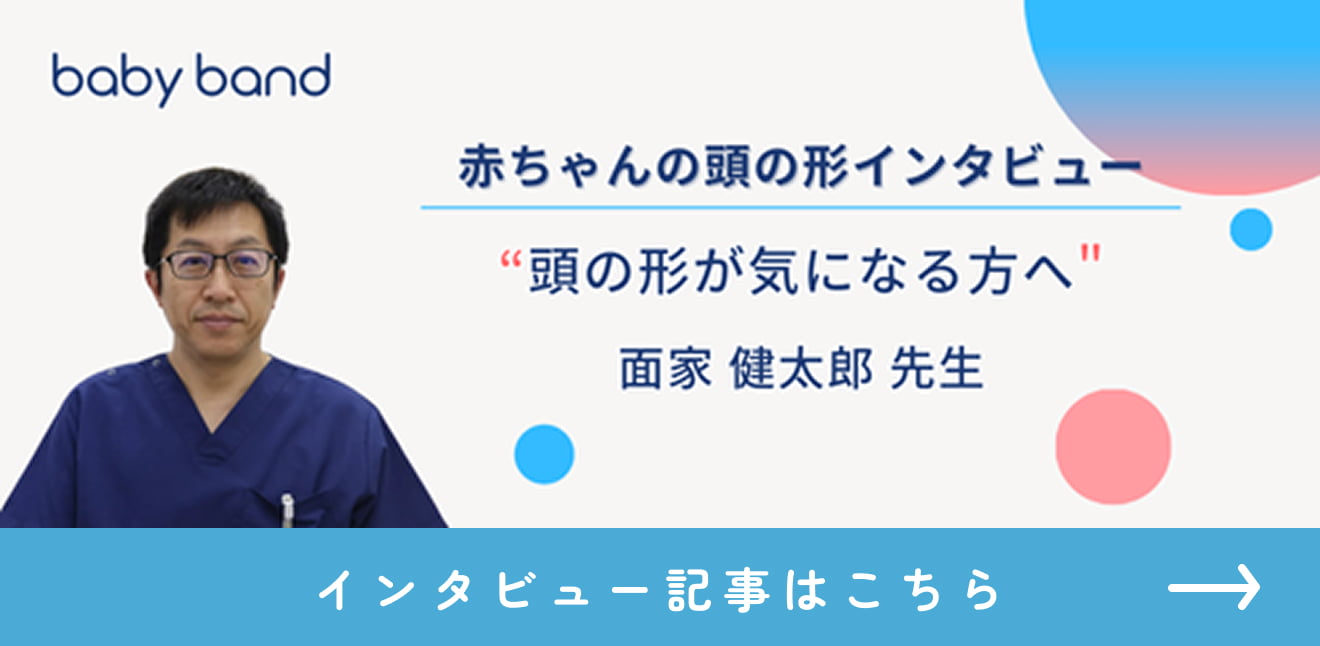 baby band

赤ちゃんの頭の形インタビュー

“頭の形が気になる方へ"

面家 健太郎 先生

インタビュー記事はこちら →